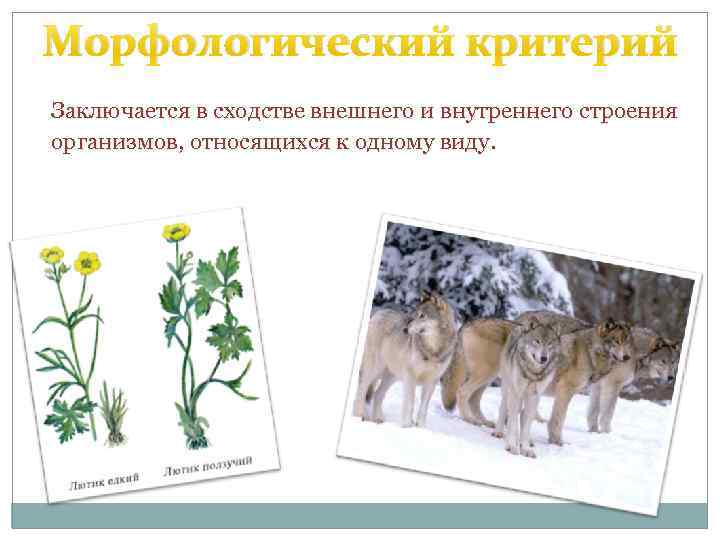 Морфологический критерий

Заключается в сходстве внешнего и внутреннего строения организмов, относящихся к одному виду.

Лютик едкий

Лютик ползучий